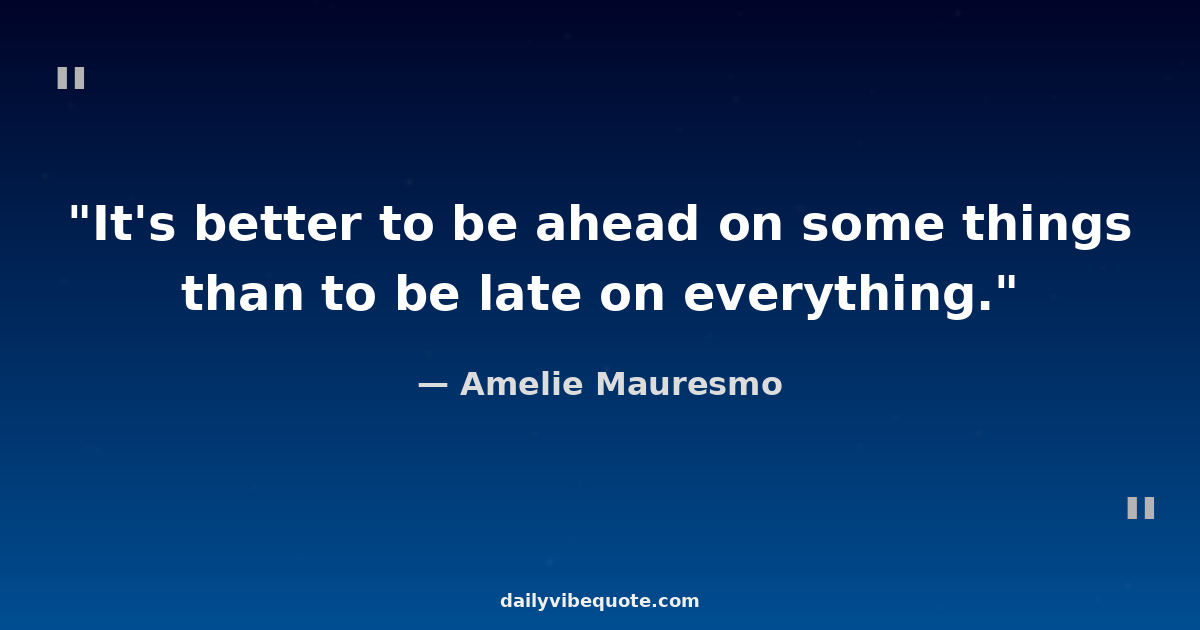 "

"It's better to be ahead on some things than to be late on everything."

— Amelie Mauresmo

"

dailyvibequote.com